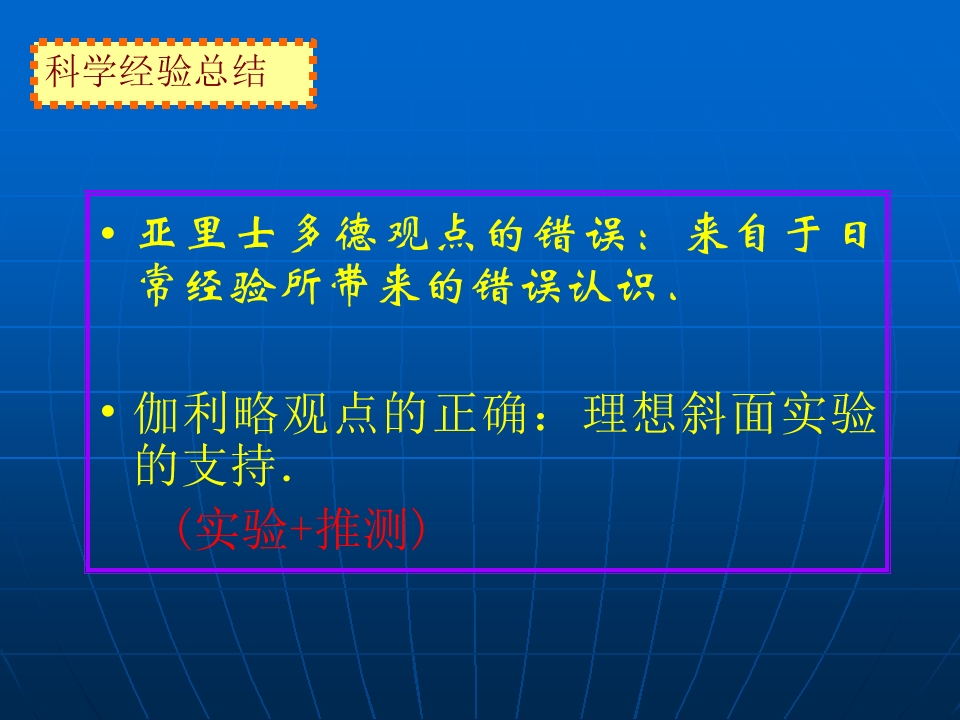 科学经验总结

• 亚里士多德观点的错误：来自于日常经验所带来的错误认识.

• 伽利略观点的正确：理想斜面实验的支持.

（实验+推测）